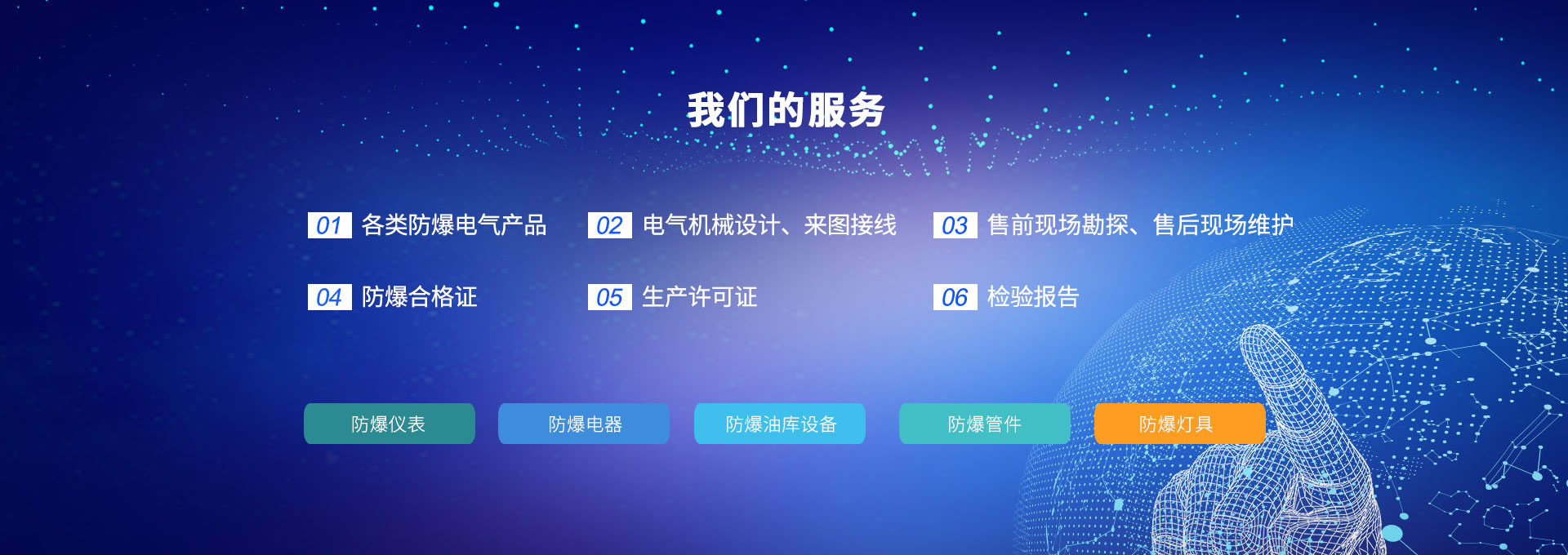 我们的服务

01 各类防爆电气产品

02 电气机械设计、来图接线

03 售前现场勘探、售后现场维护

04 防爆合格证

05 生产许可证

06 检验报告

防爆仪表

防爆电器

防爆油库设备

防爆管件

防爆灯具